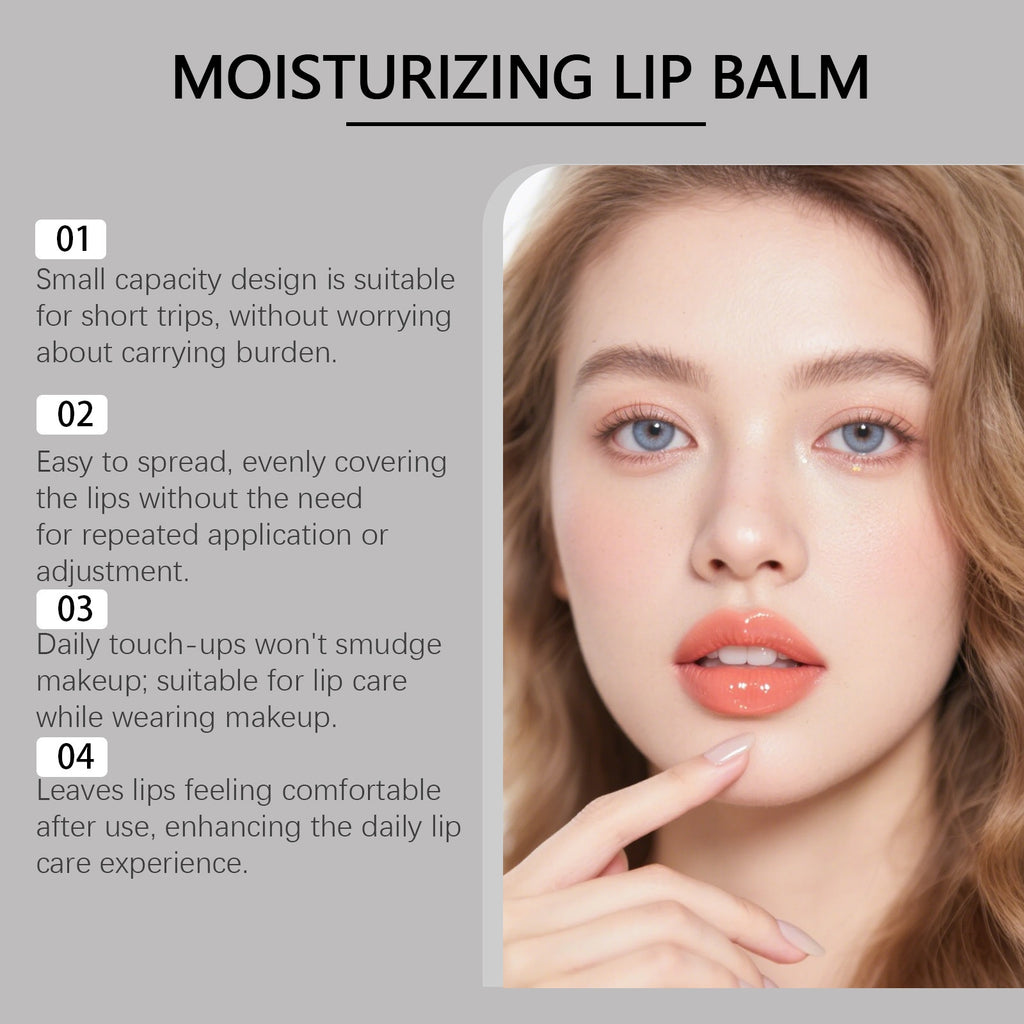 MOISTURIZING LIP BALM

01
Small capacity design is suitable for short trips, without worrying about carrying burden.

02
Easy to spread, evenly covering the lips without the need for repeated application or adjustment.

03
Daily touch-ups won't smudge makeup; suitable for lip care while wearing makeup.

04
Leaves lips feeling comfortable after use, enhancing the daily lip care experience.